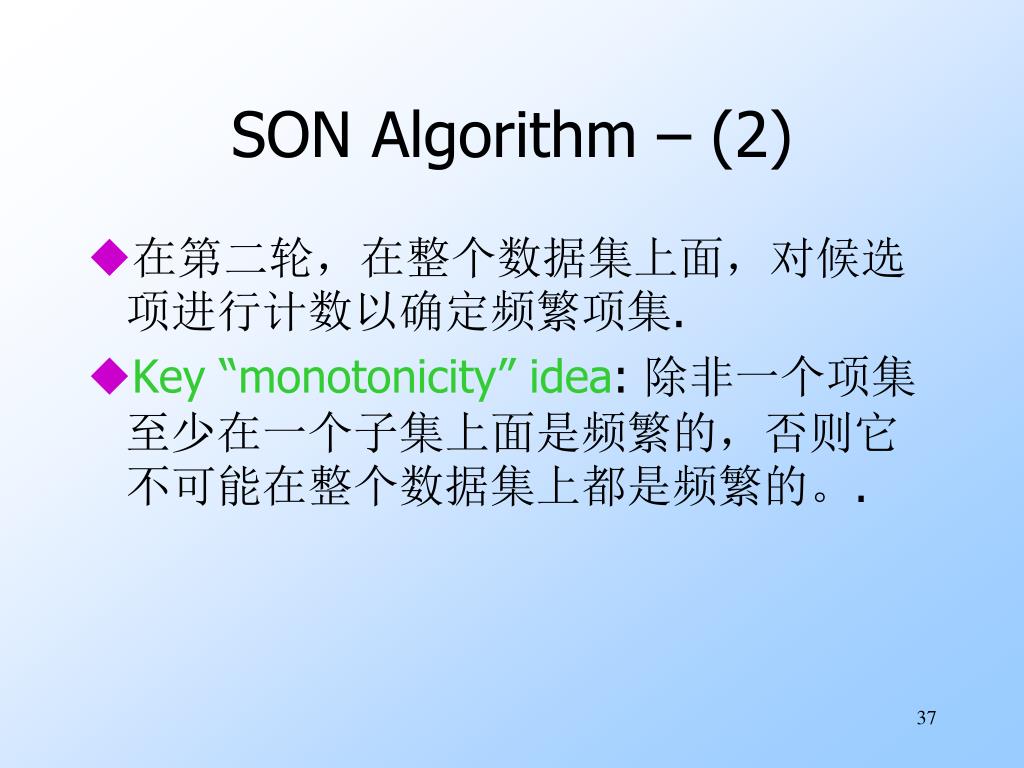 SON Algorithm – (2)

◆在第二轮，在整个数据集上面，对候选项进行计数以确定频繁项集.

◆Key “monotonicity” idea: 除非一个项集至少在一个子集上面是频繁的，否则它不可能在整个数据集上都是频繁的。.

37